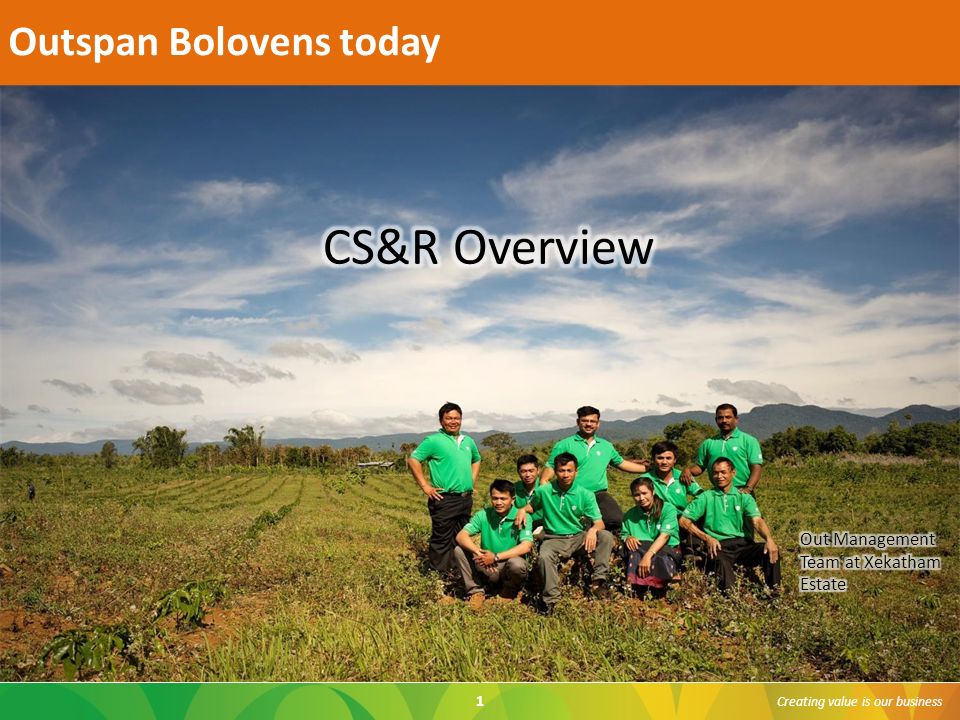 Outspan Bolovens today

CS&R Overview

Out Management Team at Xekatham Estate

1

Creating value is our business